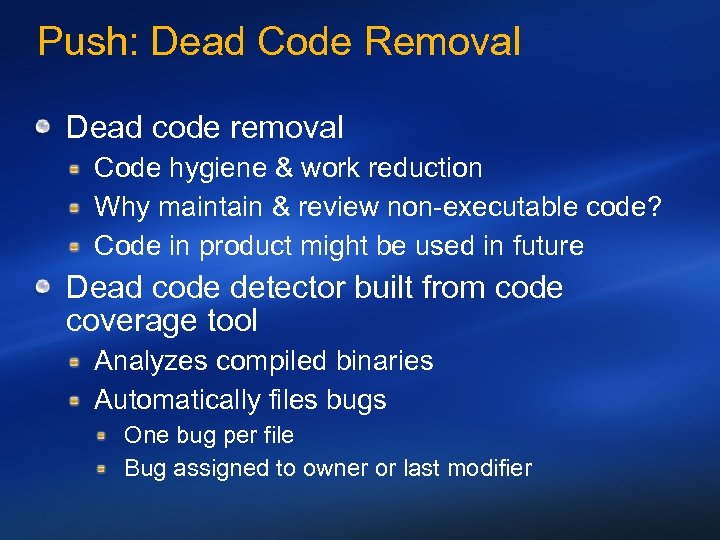 Push: Dead Code Removal

Dead code removal

Code hygiene & work reduction

Why maintain & review non-executable code?

Code in product might be used in future

Dead code detector built from code coverage tool

Analyzes compiled binaries

Automatically files bugs

One bug per file

Bug assigned to owner or last modifier